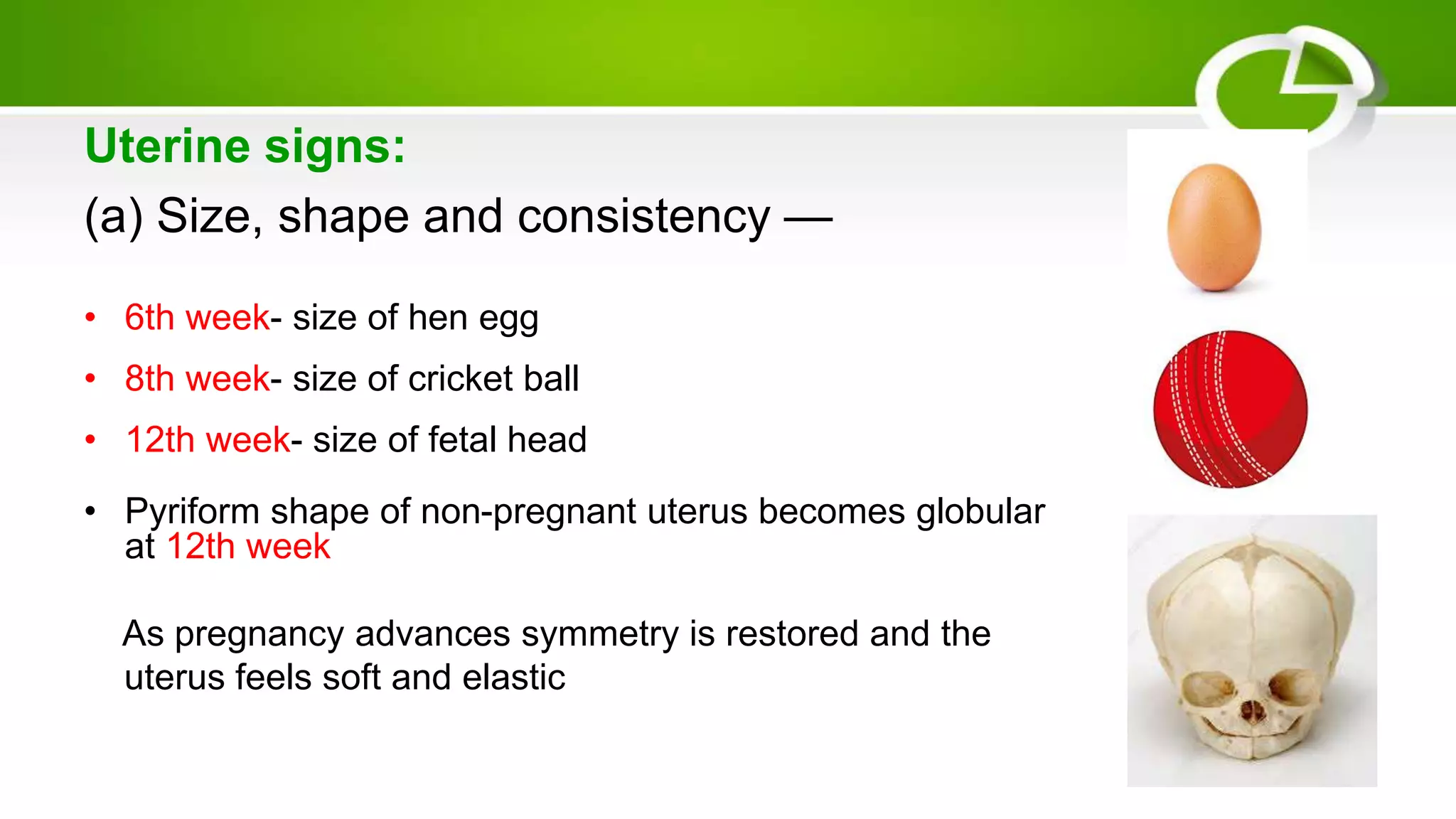 Uterine signs:

(a) Size, shape and consistency —

• 6th week- size of hen egg
• 8th week- size of cricket ball
• 12th week- size of fetal head
• Pyriform shape of non-pregnant uterus becomes globular at 12th week

As pregnancy advances symmetry is restored and the uterus feels soft and elastic